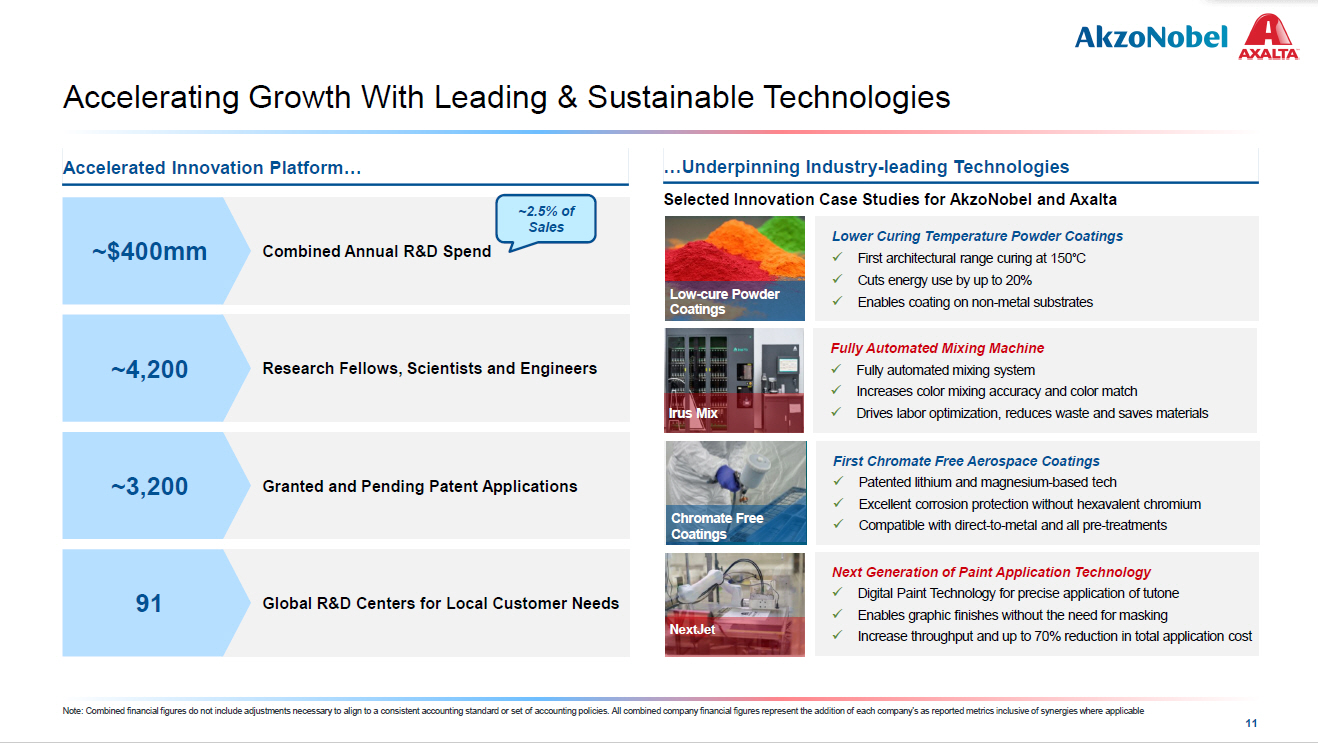 AkzoNobel AXALTA

Accelerating Growth With Leading & Sustainable Technologies

Accelerated Innovation Platform…

~$400mm Combined Annual R&D Spend

~2.5% of Sales

~4,200 Research Fellows, Scientists and Engineers

~3,200 Granted and Pending Patent Applications

91 Global R&D Centers for Local Customer Needs

…Underpinning Industry-leading Technologies

Selected Innovation Case Studies for AkzoNobel and Axalta

Low-cure Powder Coatings

Lower Curing Temperature Powder Coatings
✓ First architectural range curing at 150°C
✓ Cuts energy use by up to 20%
✓ Enables coating on non-metal substrates

Irus Mix

Fully Automated Mixing Machine
✓ Fully automated mixing system
✓ Increases color mixing accuracy and color match
✓ Drives labor optimization, reduces waste and saves materials

Chromate Free Coatings

First Chromate Free Aerospace Coatings
✓ Patented lithium and magnesium-based tech
✓ Excellent corrosion protection without hexavalent chromium
✓ Compatible with direct-to-metal and all pre-treatments

NextJet

Next Generation of Paint Application Technology
✓ Digital Paint Technology for precise application of tutone
✓ Enables graphic finishes without the need for masking
✓ Increase throughput and up to 70% reduction in total application cost

Note: Combined financial figures do not include adjustments necessary to align to a consistent accounting standard or set of accounting policies. All combined company financial figures represent the addition of each company's as reported metrics inclusive of synergies where applicable

11